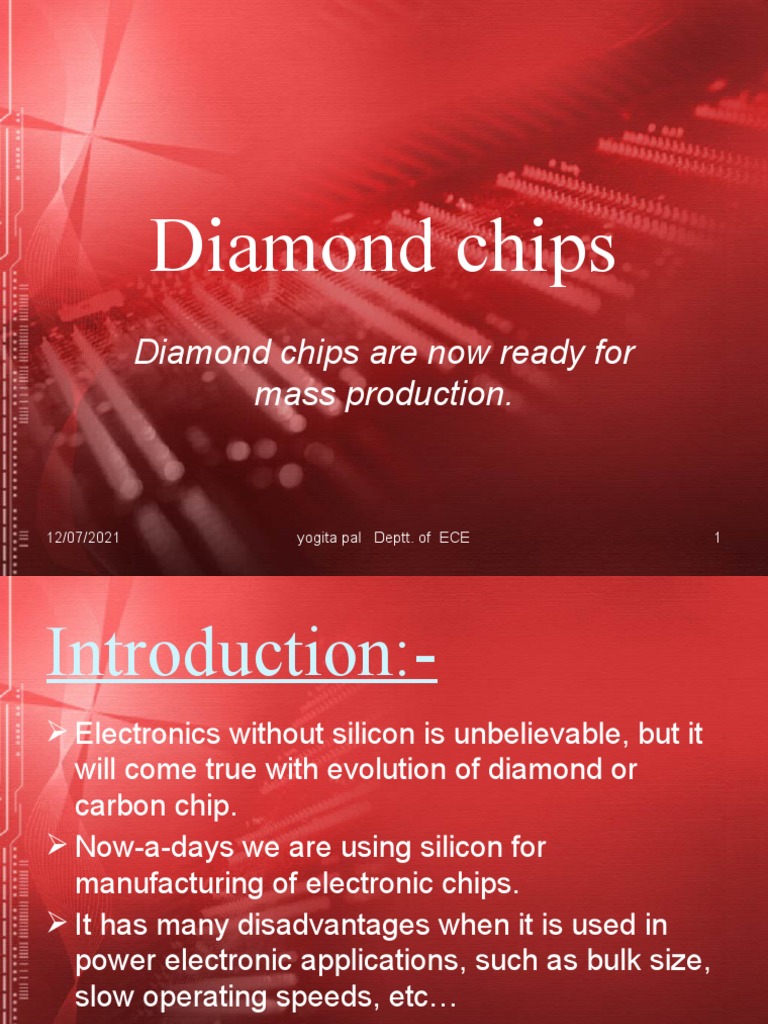 Diamond chips

Diamond chips are now ready for mass production.

12/07/2021 yogita pal Deptt. of ECE 1

Introduction:-

➢ Electronics without silicon is unbelievable, but it will come true with evolution of diamond or carbon chip.
➢ Now-a-days we are using silicon for manufacturing of electronic chips.
➢ It has many disadvantages when it is used in power electronic applications, such as bulk size, slow operating speeds, etc…